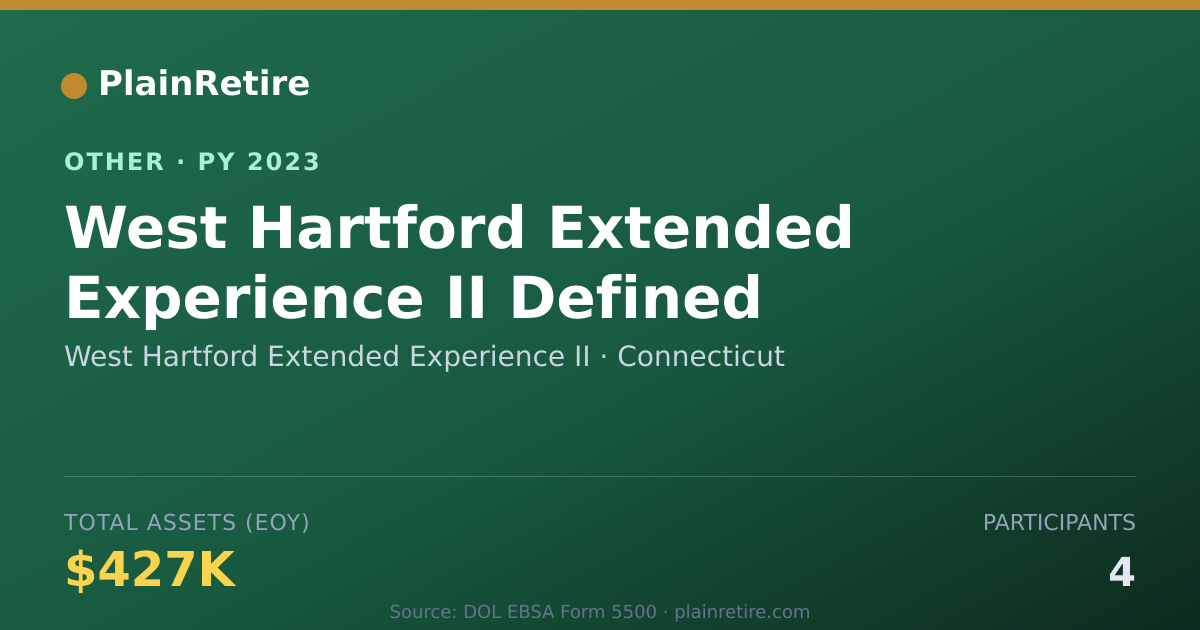 PlainRetire

OTHER · PY 2023

West Hartford Extended Experience II Defined

West Hartford Extended Experience II · Connecticut

TOTAL ASSETS (EOY)

$427K

PARTICIPANTS

4

Source: DOL EBSA Form 5500 · plainretire.com